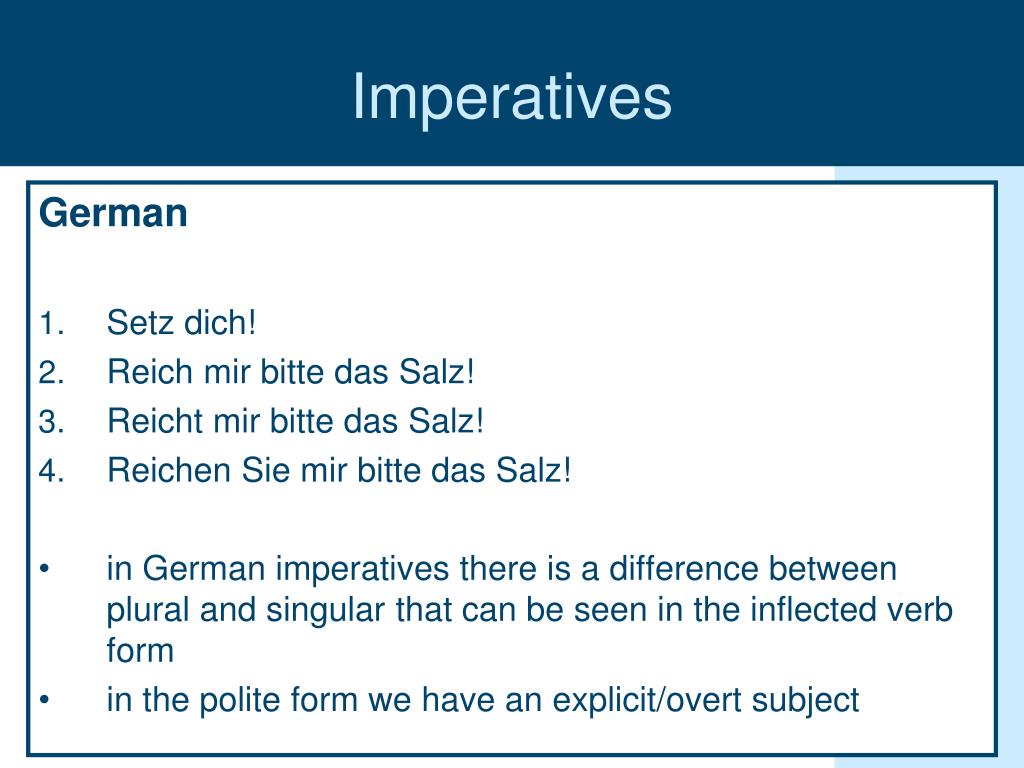 Imperatives

German

1. Setz dich!
2. Reich mir bitte das Salz!
3. Reicht mir bitte das Salz!
4. Reichen Sie mir bitte das Salz!

• in German imperatives there is a difference between plural and singular that can be seen in the inflected verb form
• in the polite form we have an explicit/overt subject